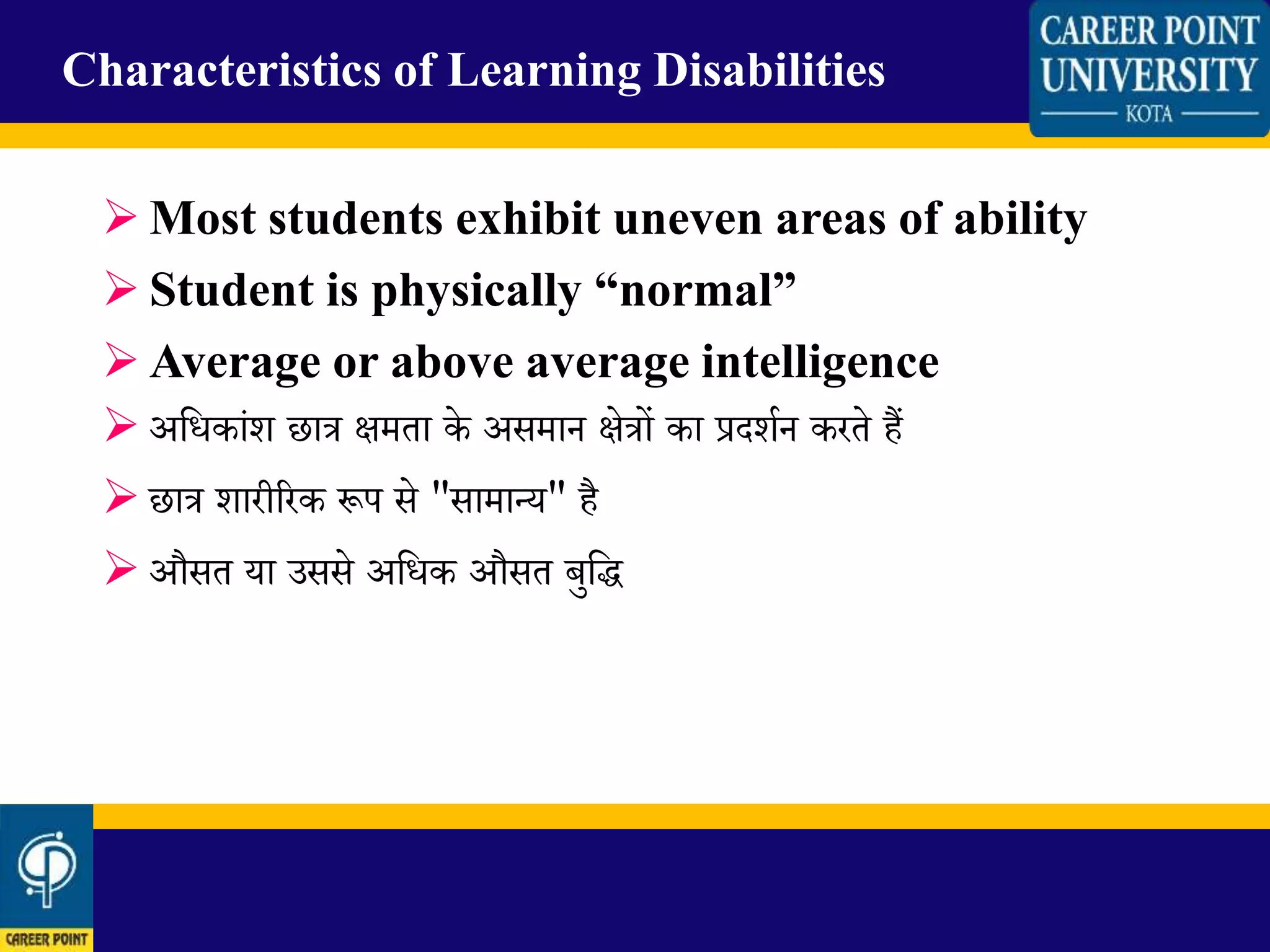 Characteristics of Learning Disabilities

CAREER POINT UNIVERSITY
KOTA

➢ Most students exhibit uneven areas of ability
➢ Student is physically “normal”
➢ Average or above average intelligence
➢ अधिकांश छात्र क्षमता के असमान क्षेत्रों का प्रदर्शन करते हैं
➢ छात्र शारीरिक रूप से "सामान्य" है
➢ औसत या उससे अधिक औसत बुद्धि

CAREER POINT